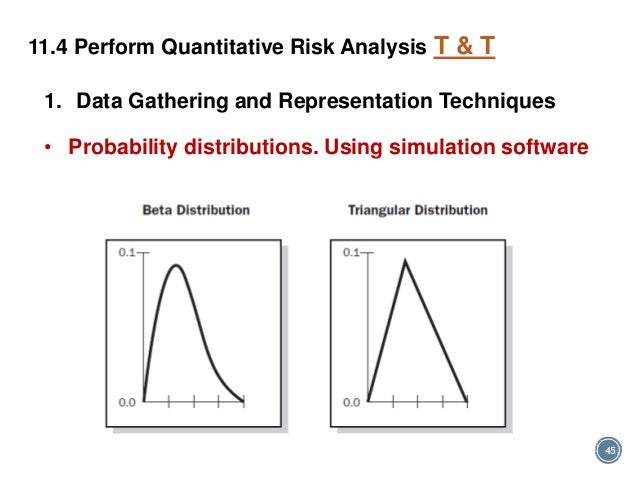 11.4 Perform Quantitative Risk Analysis T & T

1. Data Gathering and Representation Techniques

• Probability distributions. Using simulation software

Beta Distribution

0.1

0.0

Triangular Distribution

0.1

0.0

45